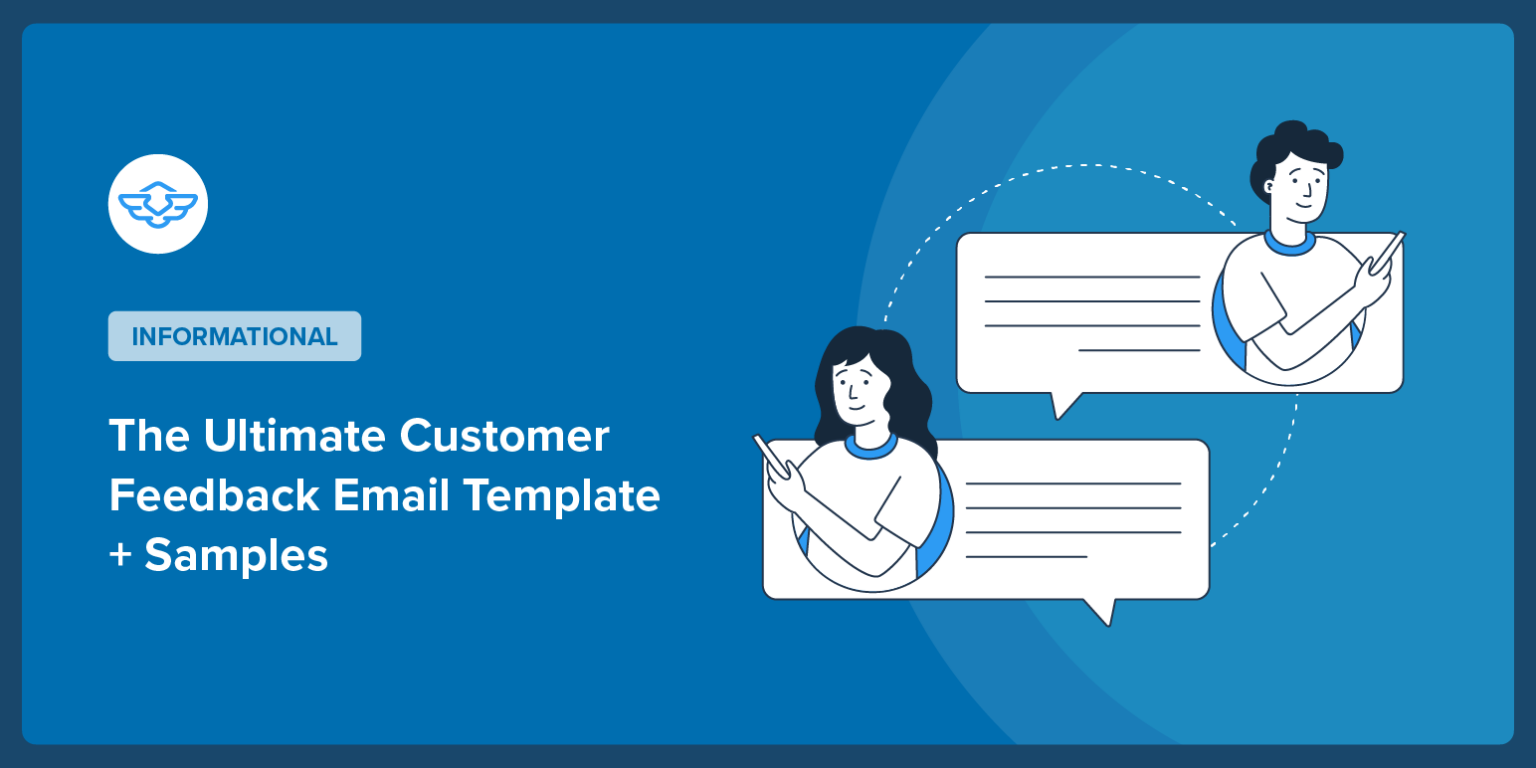 INFORMATIONAL

The Ultimate Customer Feedback Email Template + Samples